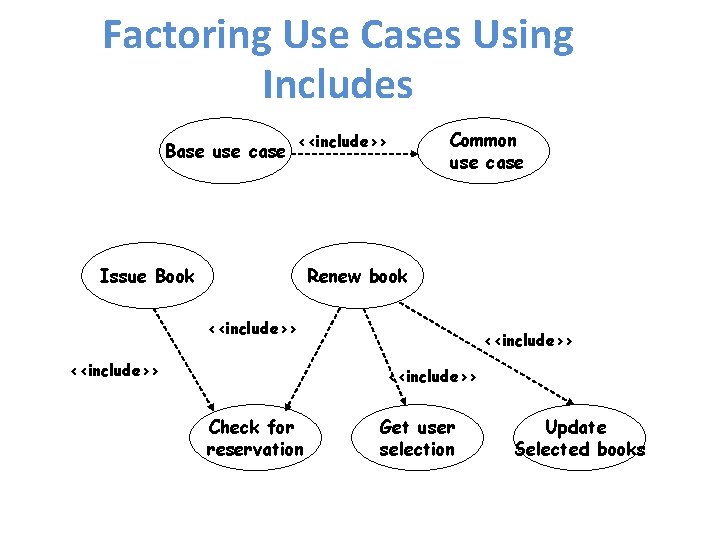 Factoring Use Cases Using Includes

Base use case
<<include>>
Common use case

Issue Book
Renew book
<<include>>
<<include>>
<<include>>
<<include>>
Check for reservation
Get user selection
Update Selected books